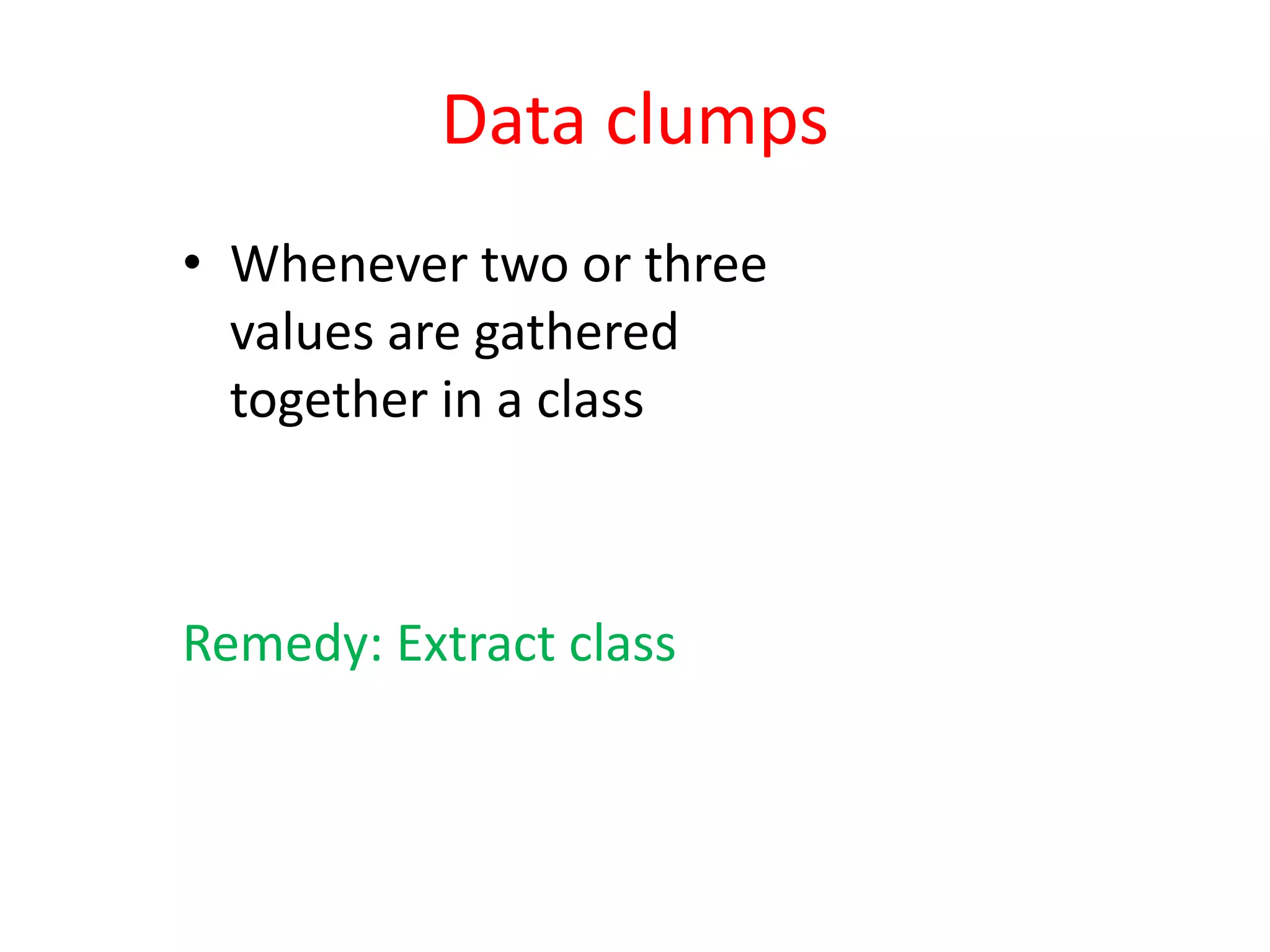 Data clumps

• Whenever two or three values are gathered together in a class

Remedy: Extract class